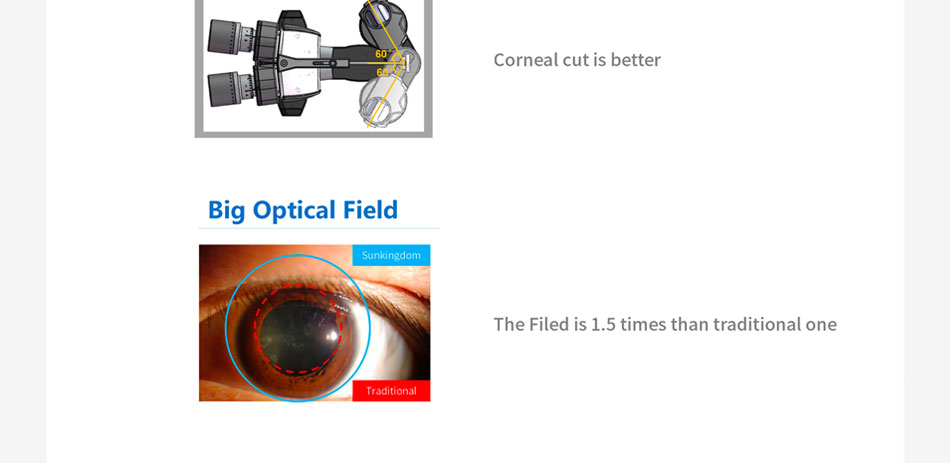 60°
60°

Corneal cut is better

Big Optical Field

Sunkingdom

Traditional

The Filed is 1.5 times than traditional one